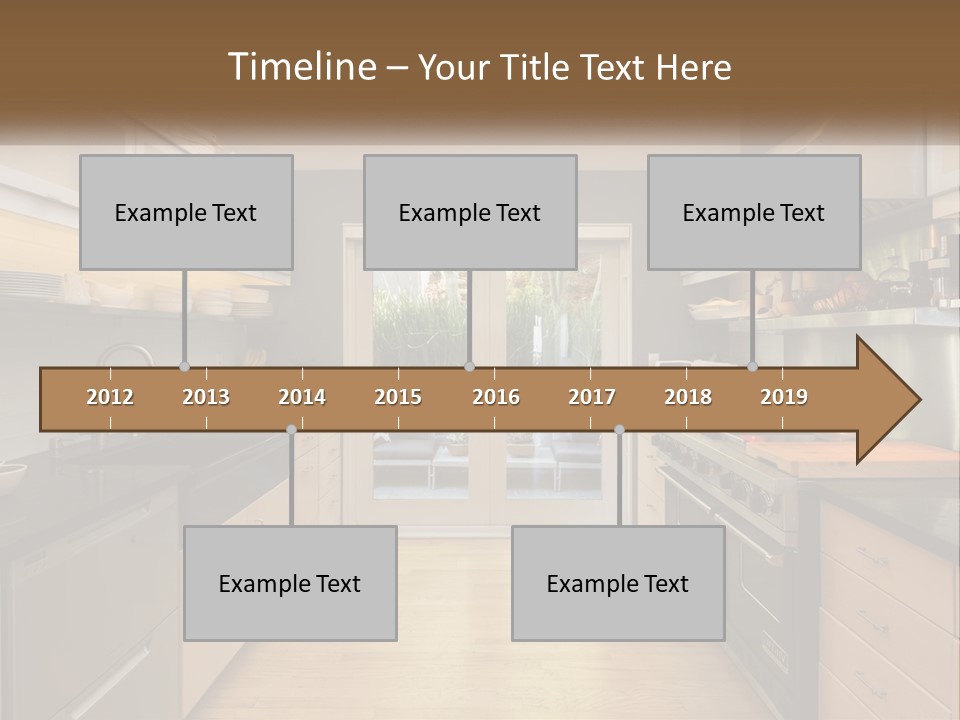 Timeline – Your Title Text Here

Example Text

Example Text

Example Text

2012 2013 2014 2015 2016 2017 2018 2019

Example Text

Example Text